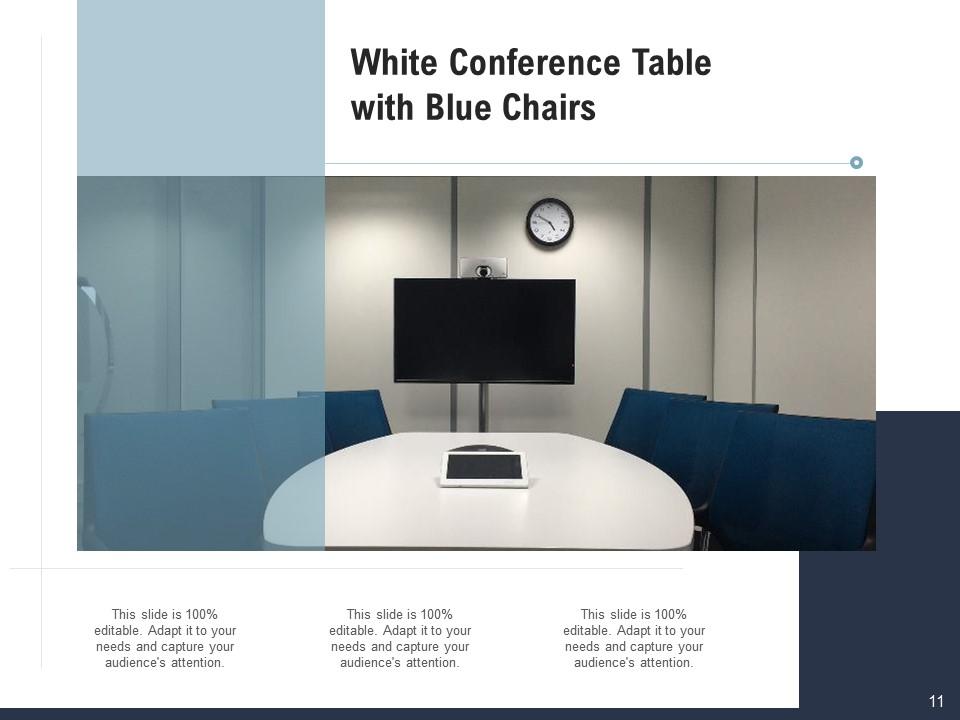 White Conference Table with Blue Chairs

This slide is 100% editable. Adapt it to your needs and capture your audience's attention.

This slide is 100% editable. Adapt it to your needs and capture your audience's attention.

This slide is 100% editable. Adapt it to your needs and capture your audience's attention.

11